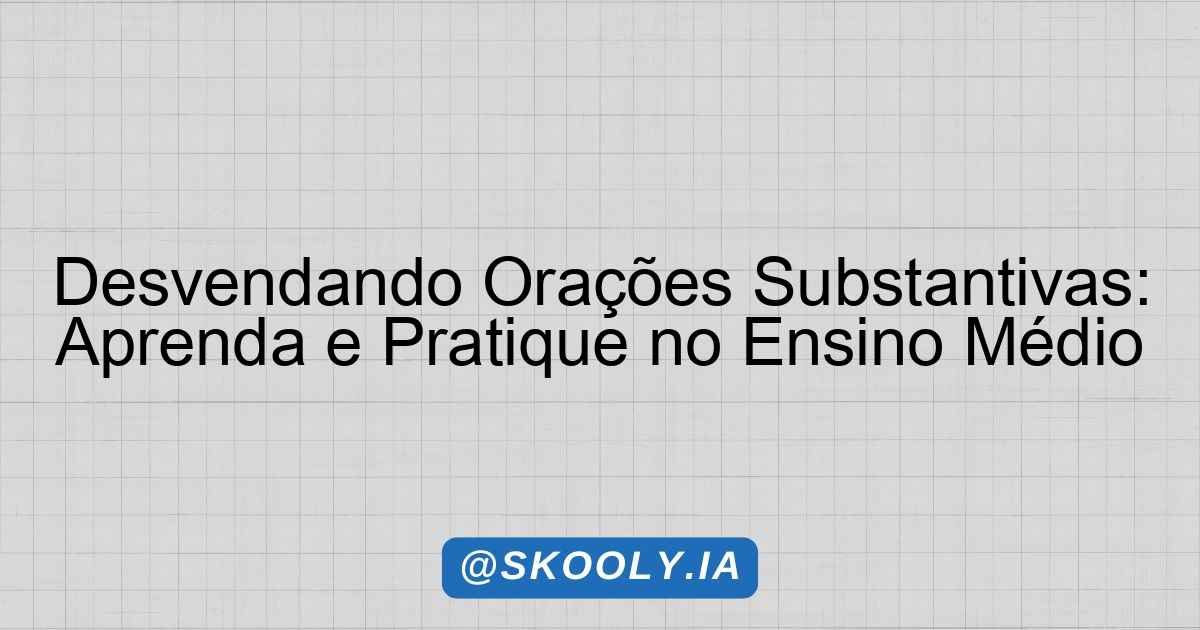 Desvendando Orações Substantivas: Aprenda e Pratique no Ensino Médio

@SKOOLY.IA